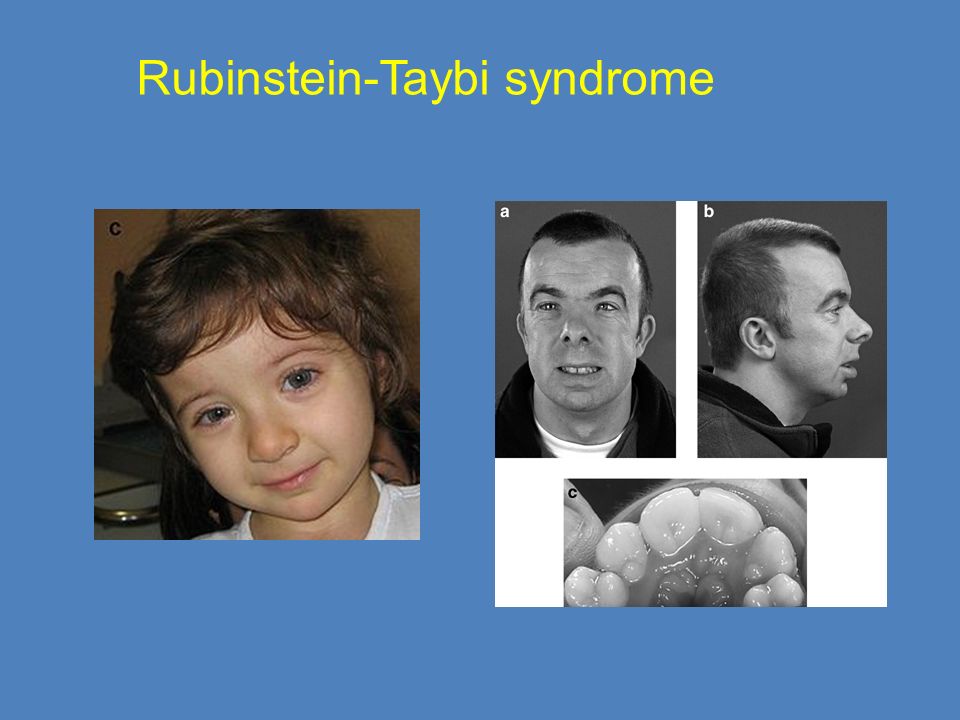 Rubinstein-Taybi syndrome

c

a

b

c